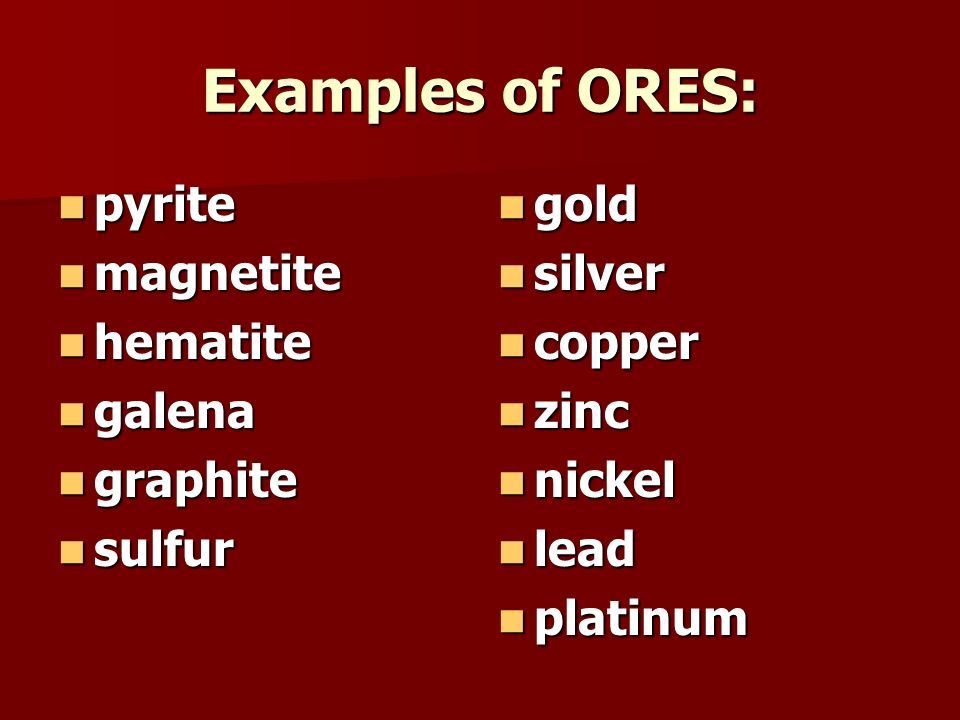 Examples of ORES:

• pyrite
• magnetite
• hematite
• galena
• graphite
• sulfur

• gold
• silver
• copper
• zinc
• nickel
• lead
• platinum